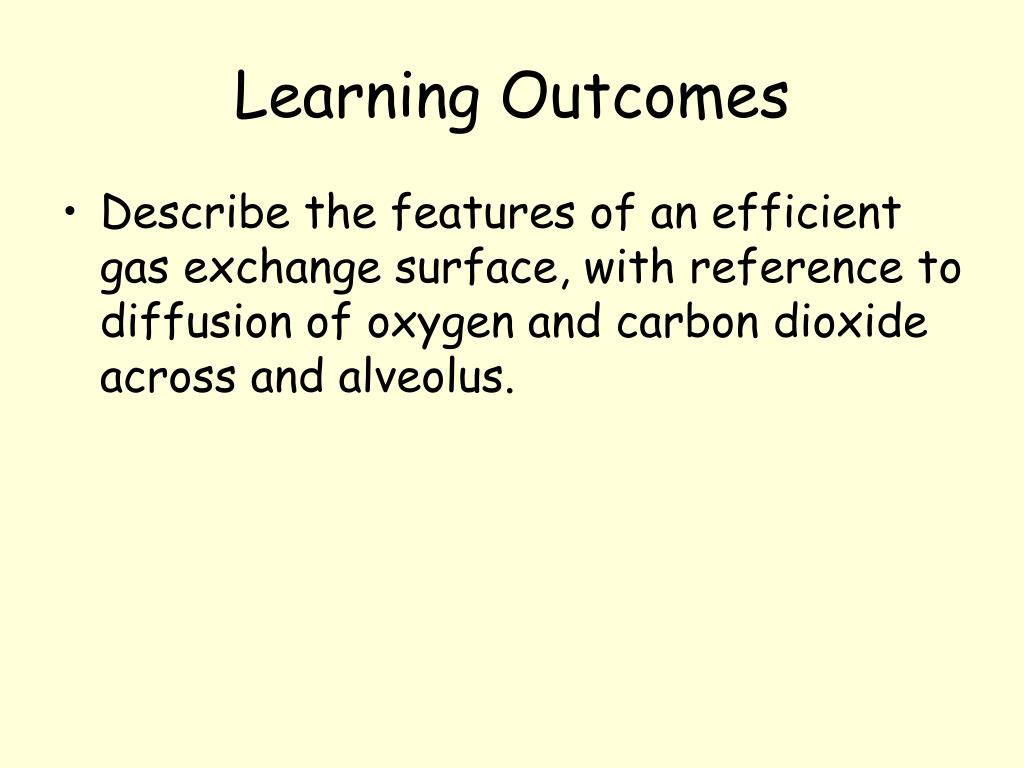 Learning Outcomes

• Describe the features of an efficient gas exchange surface, with reference to diffusion of oxygen and carbon dioxide across and alveolus.